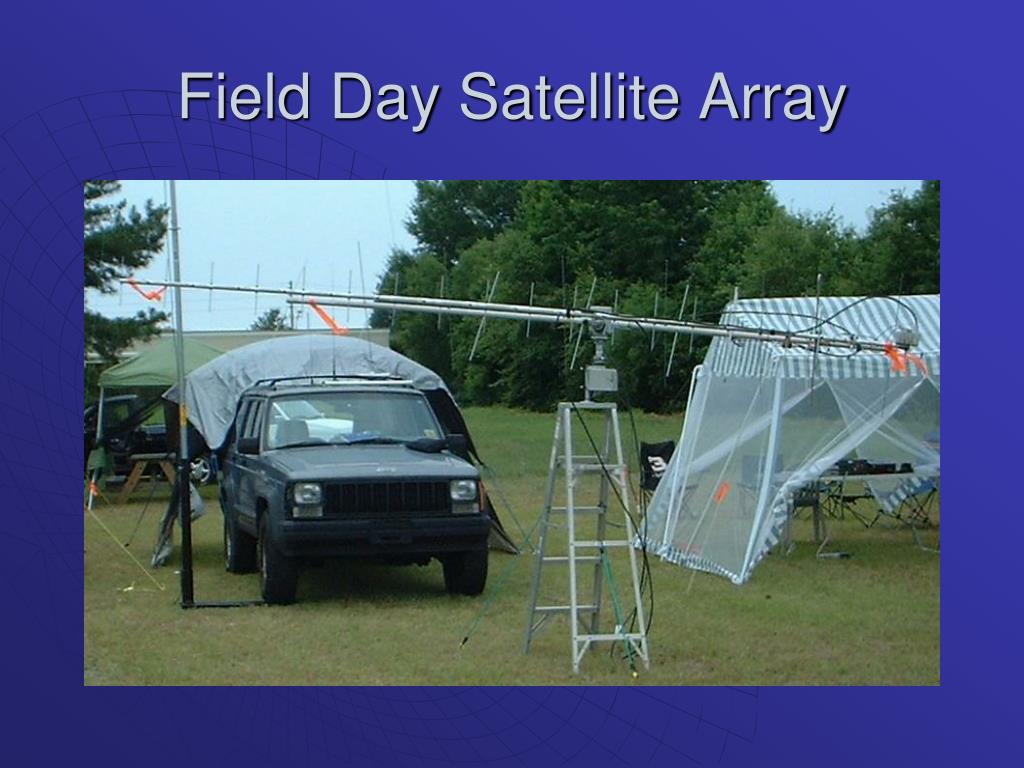 Field Day Satellite Array